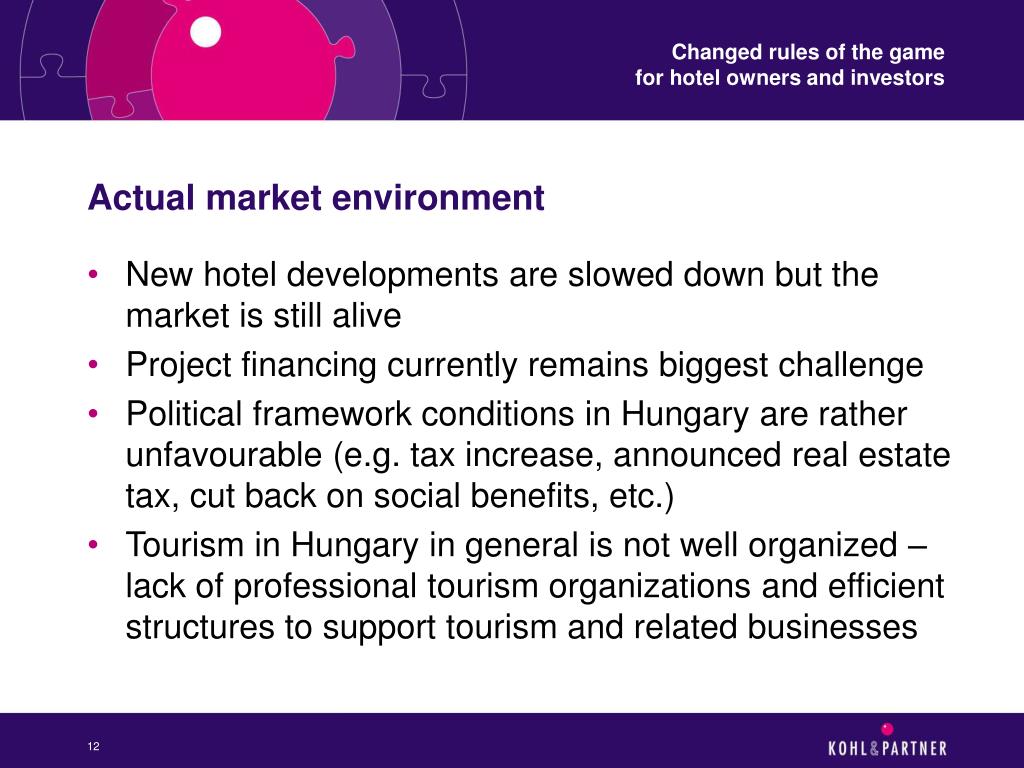 Changed rules of the game
for hotel owners and investors

Actual market environment

• New hotel developments are slowed down but the market is still alive
• Project financing currently remains biggest challenge
• Political framework conditions in Hungary are rather unfavourable (e.g. tax increase, announced real estate tax, cut back on social benefits, etc.)
• Tourism in Hungary in general is not well organized – lack of professional tourism organizations and efficient structures to support tourism and related businesses

12

KOHL&PARTNER